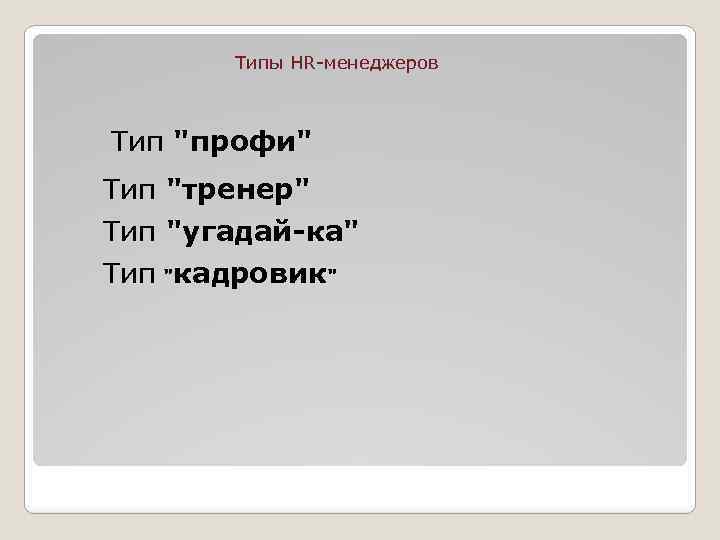 Типы HR-менеджеров

Тип "профи"

Тип "тренер"

Тип "угадай-ка"

Тип "кадровик"